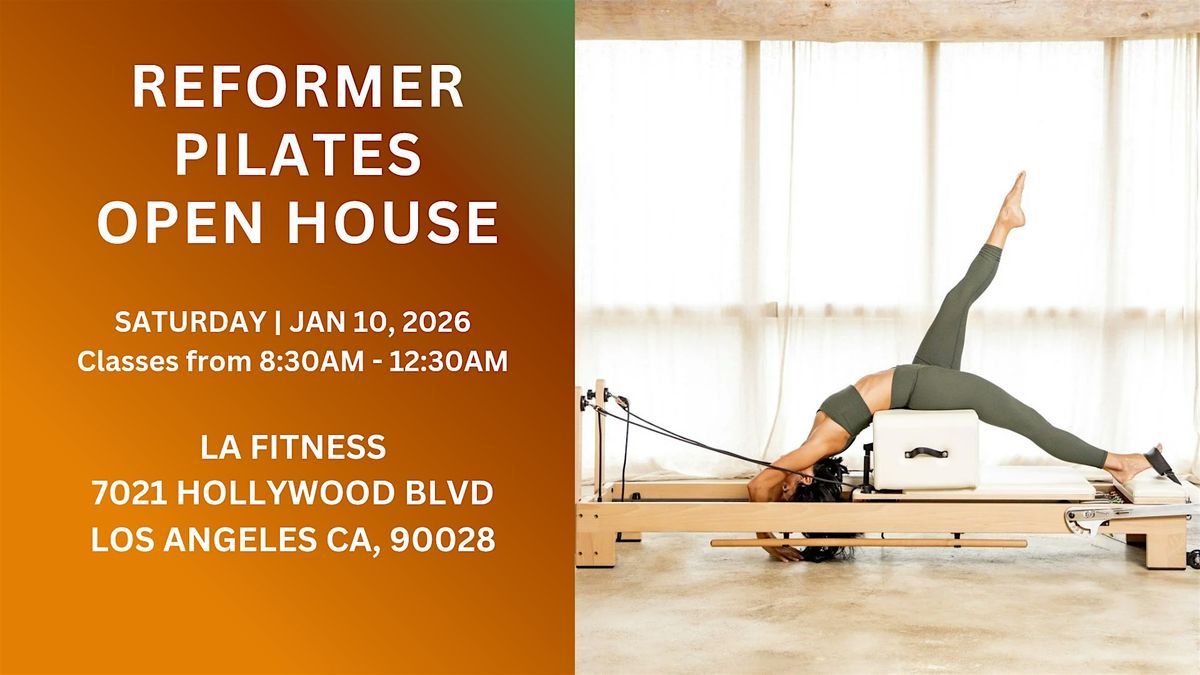 REFORMER PILATES OPEN HOUSE

SATURDAY | JAN 10, 2026
Classes from 8:30AM - 12:30AM

LA FITNESS
7021 HOLLYWOOD BLVD
LOS ANGELES CA, 90028